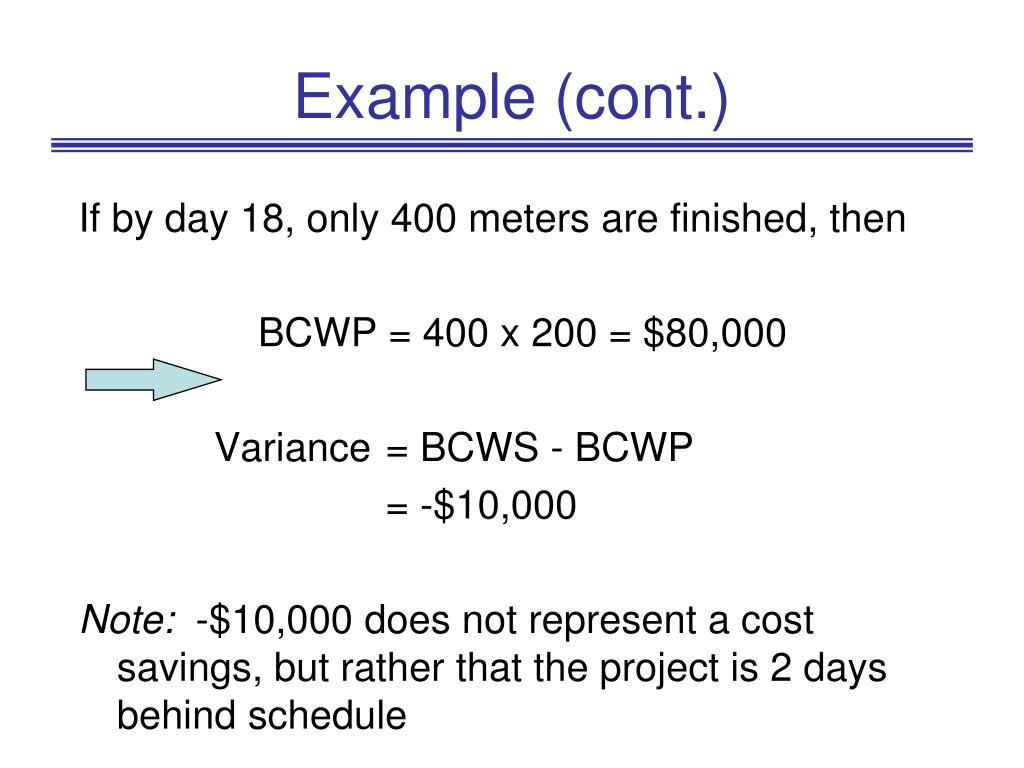 Example (cont.)

If by day 18, only 400 meters are finished, then

BCWP = 400 x 200 = \$80,000

Variance = BCWS - BCWP
= -\$10,000

Note: -\$10,000 does not represent a cost savings, but rather that the project is 2 days behind schedule